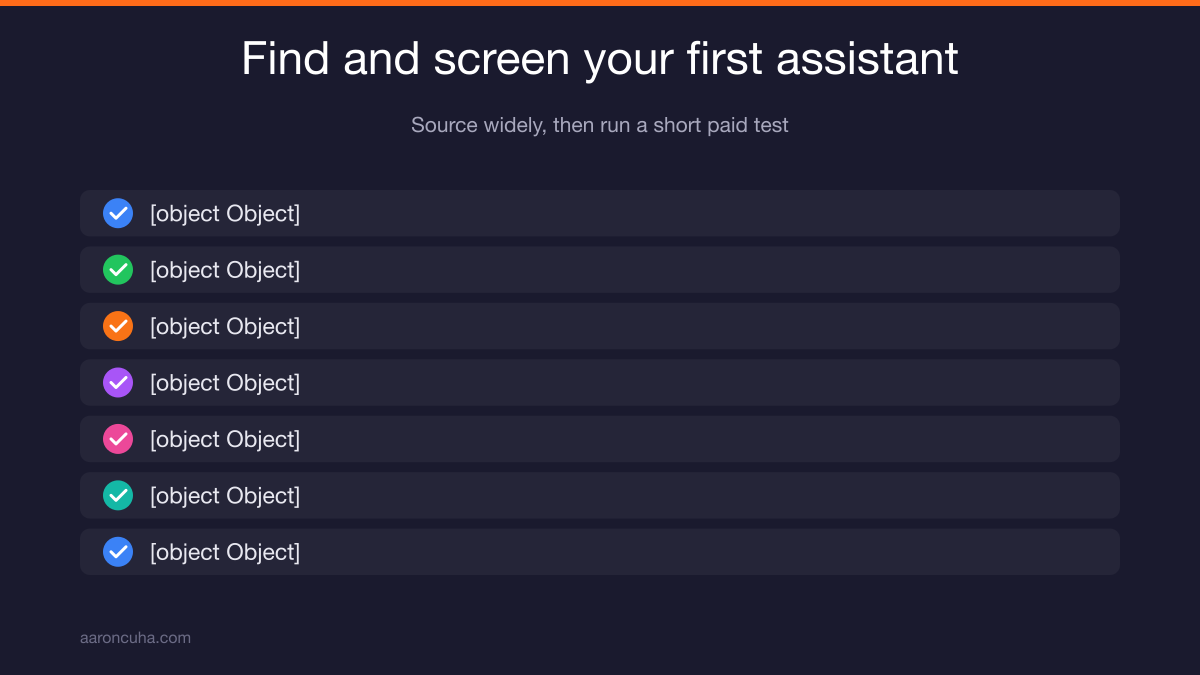 Find and screen your first assistant

Source widely, then run a short paid test

[object Object]

[object Object]

[object Object]

[object Object]

[object Object]

[object Object]

[object Object]

aaroncuha.com